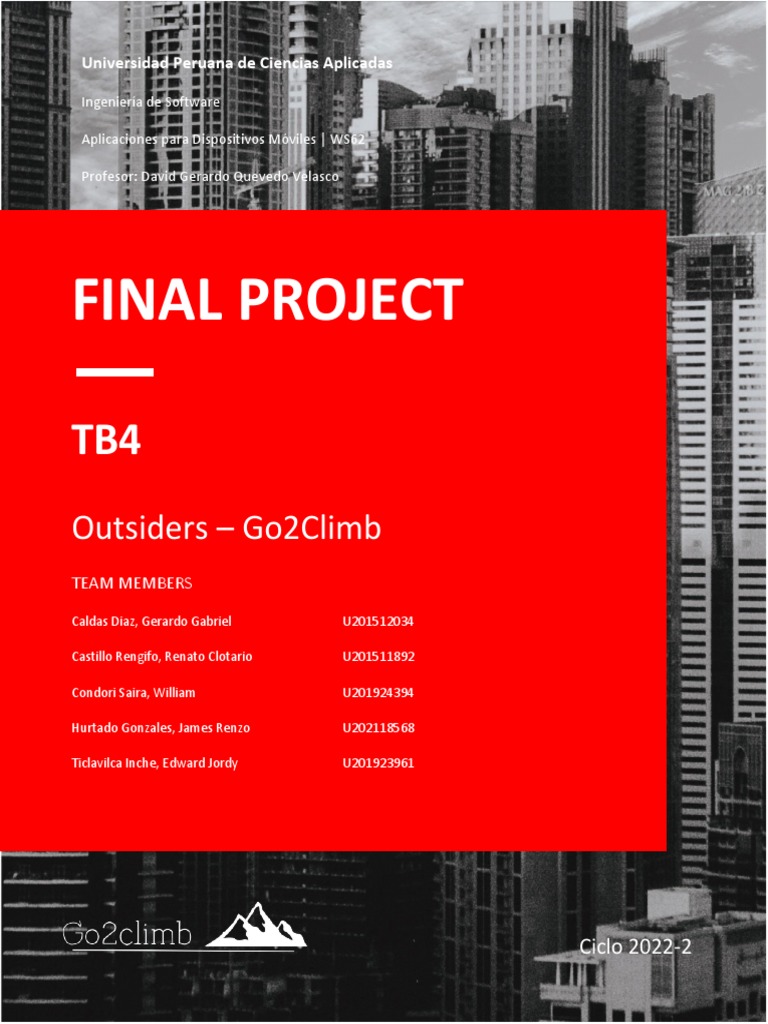 Universidad Peruana de Ciencias Aplicadas

Ingeniería de Software

Aplicaciones para Dispositivos Móviles | WS62

Profesor: David Gerardo Quevedo Velasco

FINAL PROJECT

TB4

Outsiders – Go2Climb

TEAM MEMBERS

| | |
|---|---|
| Caldas Diaz, Gerardo Gabriel | U201512034 |
| Castillo Rengifo, Renato Clotario | U201511892 |
| Condori Saira, William | U201924394 |
| Hurtado Gonzales, James Renzo | U202118568 |
| Ticlavilca Inche, Edward Jordy | U201923961 |

Go2climb

Ciclo 2022-2